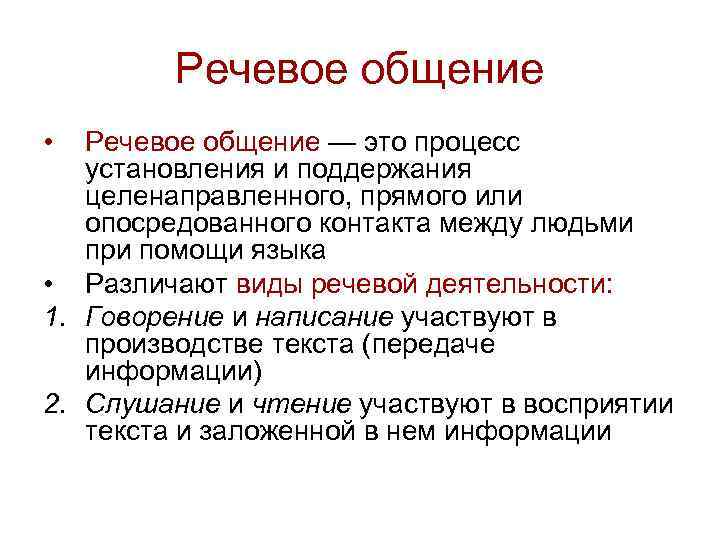 Речевое общение

• Речевое общение — это процесс установления и поддержания целенаправленного, прямого или опосредованного контакта между людьми при помощи языка
• Различают виды речевой деятельности:
1. Говорение и написание участвуют в производстве текста (передаче информации)
2. Слушание и чтение участвуют в восприятии текста и заложенной в нем информации